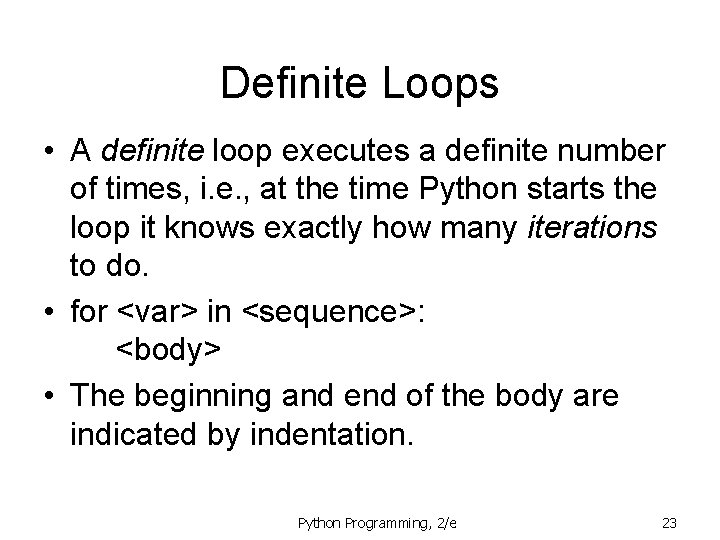 Definite Loops

• A definite loop executes a definite number of times, i.e., at the time Python starts the loop it knows exactly how many iterations to do.

• for <var> in <sequence>:
    <body>

• The beginning and end of the body are indicated by indentation.

Python Programming, 2/e

23